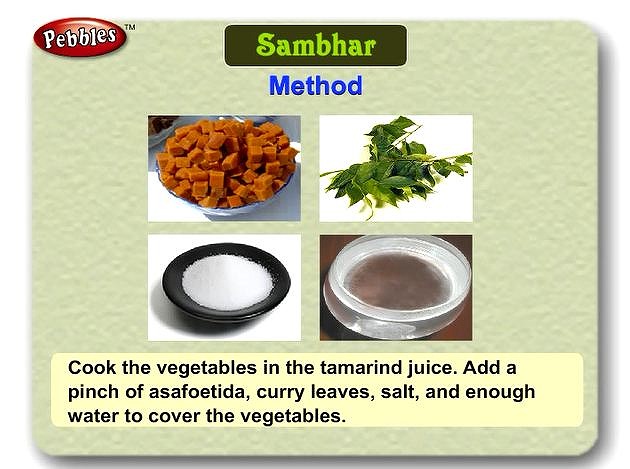 Pebbles™

Sambhar

Method

Cook the vegetables in the tamarind juice. Add a pinch of asafoetida, curry leaves, salt, and enough water to cover the vegetables.